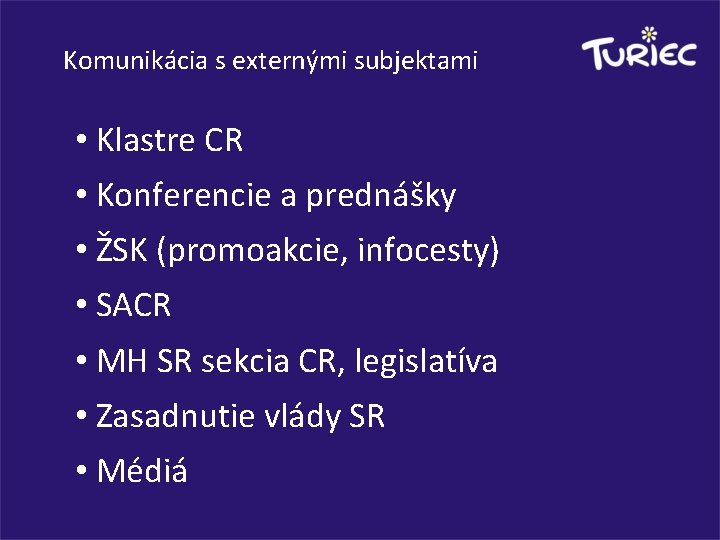 Komunikácia s externými subjektami

TURIEC

• Klastre CR
• Konferencie a prednášky
• ŽSK (promoakcie, infocesty)
• SACR
• MH SR sekcia CR, legislatíva
• Zasadnutie vlády SR
• Médiá